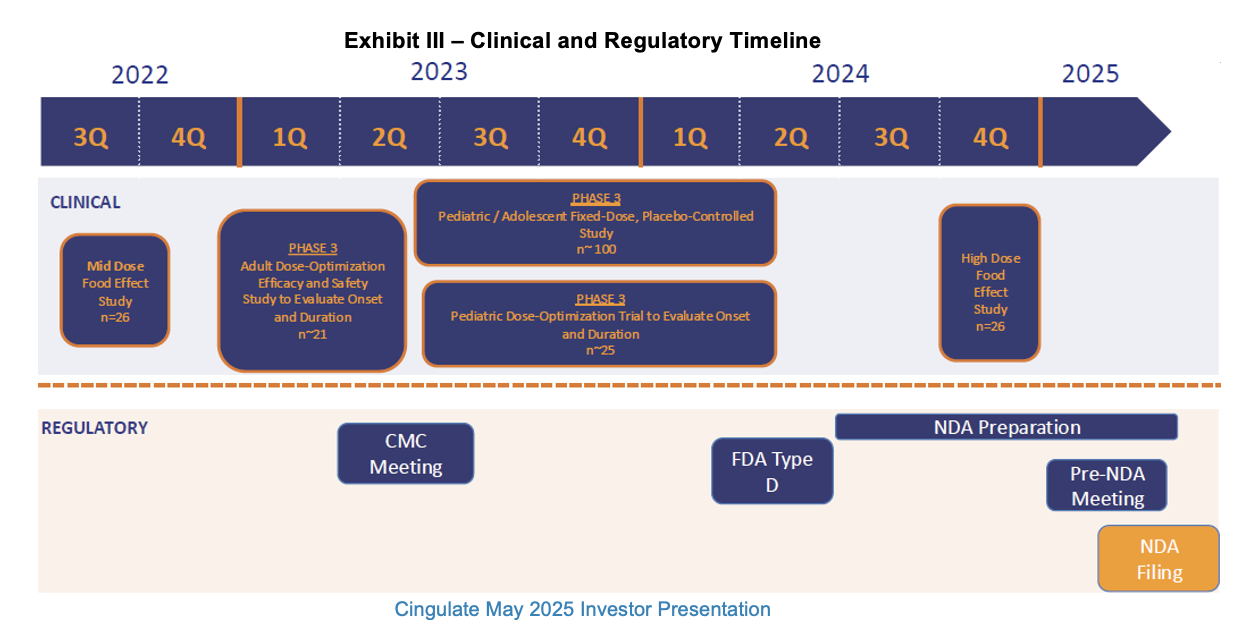 Exhibit III – Clinical and Regulatory Timeline

2022
2023
2024
2025

3Q 4Q 1Q 2Q 3Q 4Q 1Q 2Q 3Q 4Q

CLINICAL

Mid Dose Food Effect Study n=26

PHASE 3
Adult Dose-Optimization Efficacy and Safety Study to Evaluate Onset and Duration n~21

PHASE 3
Pediatric / Adolescent Fixed-Dose, Placebo-Controlled Study n~100

PHASE 3
Pediatric Dose-Optimization Trial to Evaluate Onset and Duration n~25

High Dose Food Effect Study n=26

REGULATORY

CMC Meeting

FDA Type D

NDA Preparation

Pre-NDA Meeting

NDA Filing

Cingulate May 2025 Investor Presentation